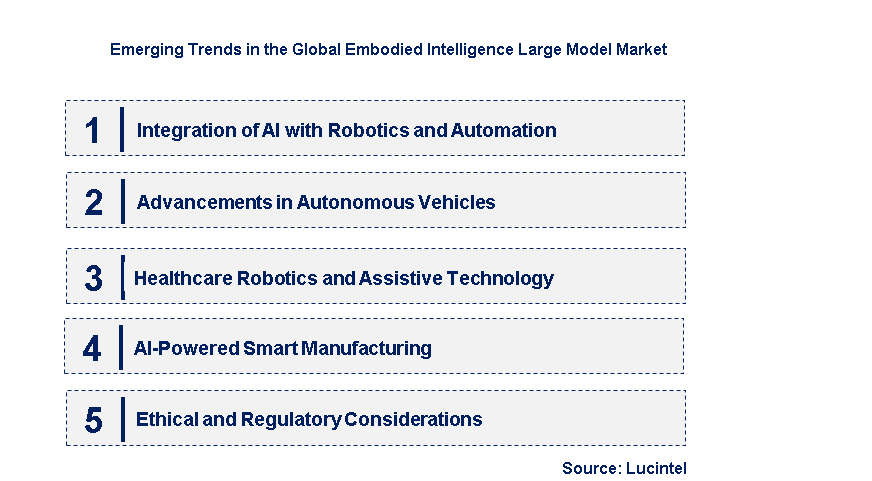 Emerging Trends in the Global Embodied Intelligence Large Model Market

1 Integration of AI with Robotics and Automation

2 Advancements in Autonomous Vehicles

3 Healthcare Robotics and Assistive Technology

4 AI-Powered Smart Manufacturing

5 Ethical and Regulatory Considerations

Source: Lucintel